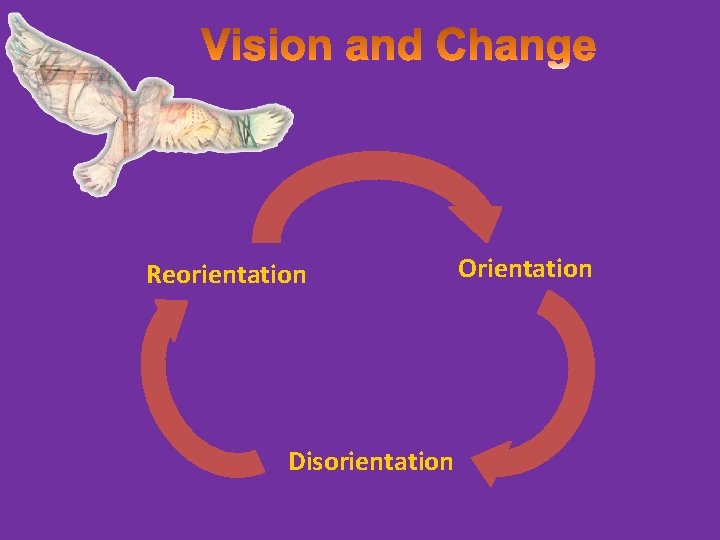 Vision and Change

Reorientation

Orientation

Disorientation